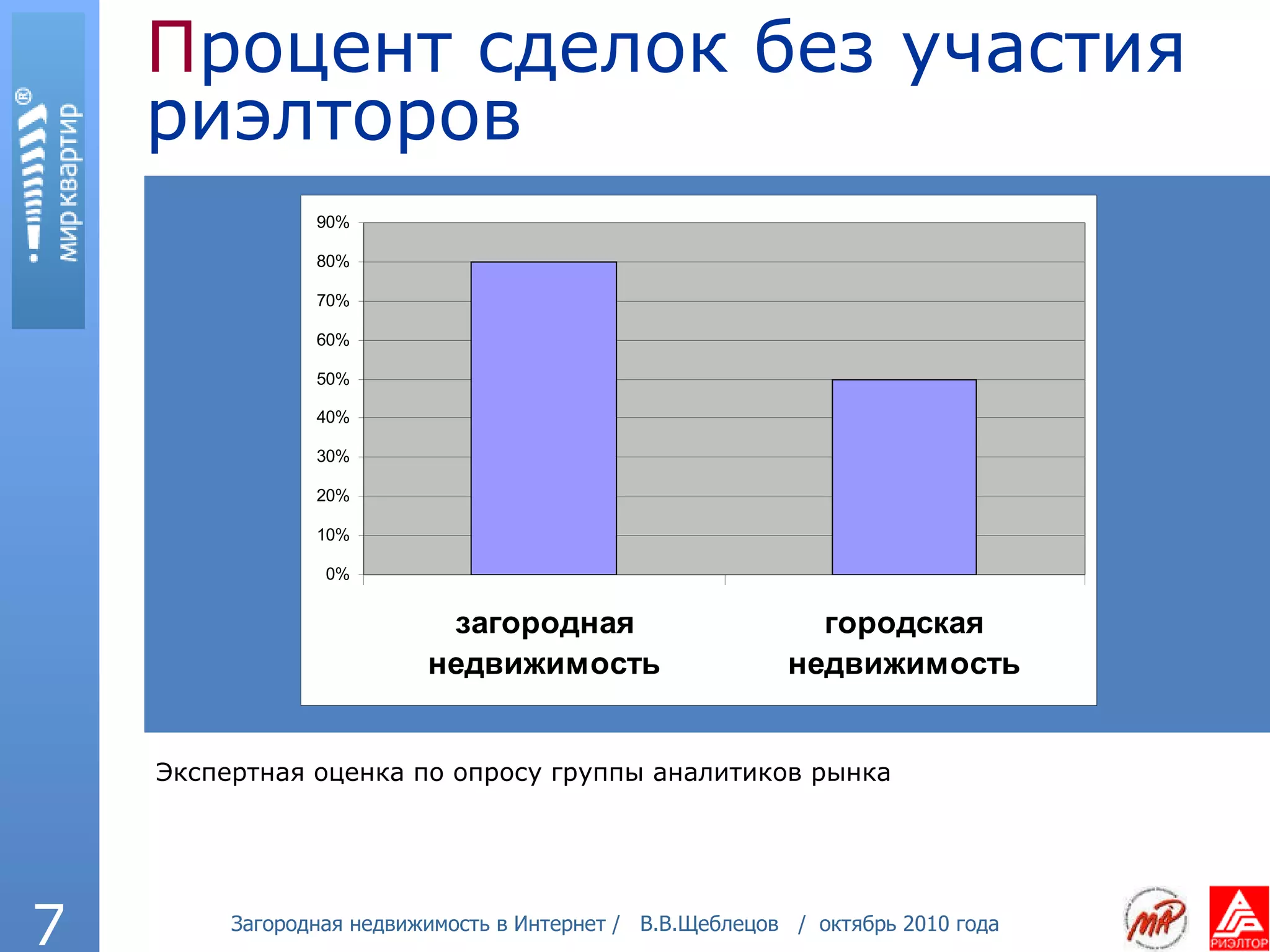 мир квартир®

Процент сделок без участия риэлторов

90%
80%
70%
60%
50%
40%
30%
20%
10%
0%

загородная недвижимость

городская недвижимость

Экспертная оценка по опросу группы аналитиков рынка

7

Загородная недвижимость в Интернет / В.В.Щеблецов / октябрь 2010 года

МР

РИЭЛТОР